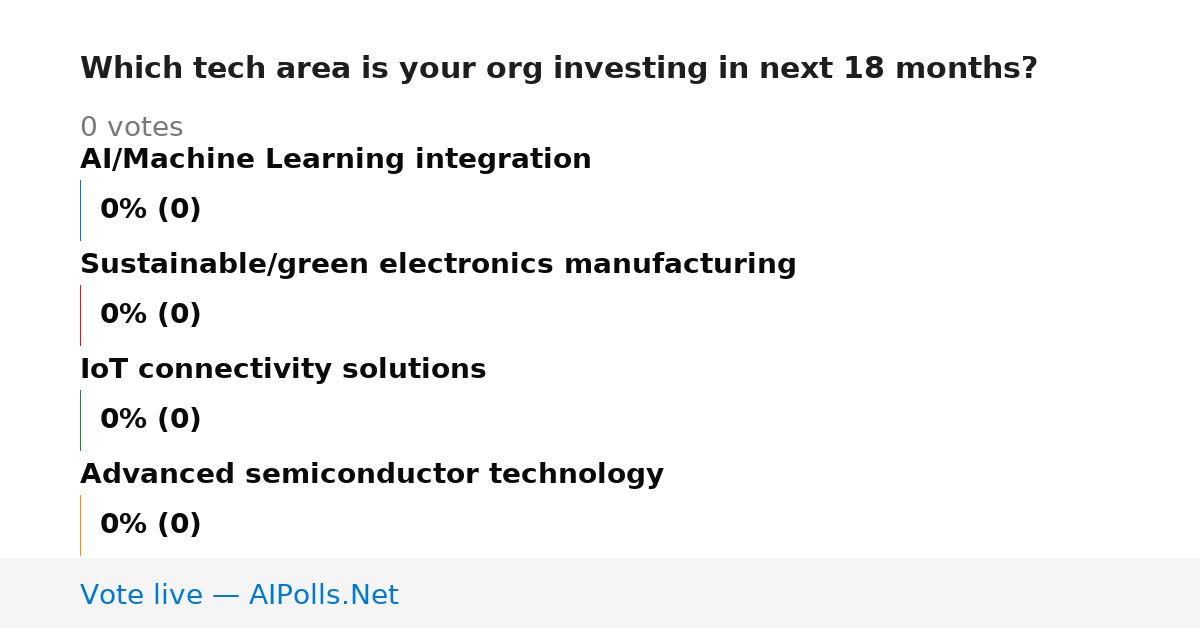 Which tech area is your org investing in next 18 months?

0 votes

AI/Machine Learning integration

0% (0)

Sustainable/green electronics manufacturing

0% (0)

IoT connectivity solutions

0% (0)

Advanced semiconductor technology

0% (0)

Vote live — AIPolls.Net